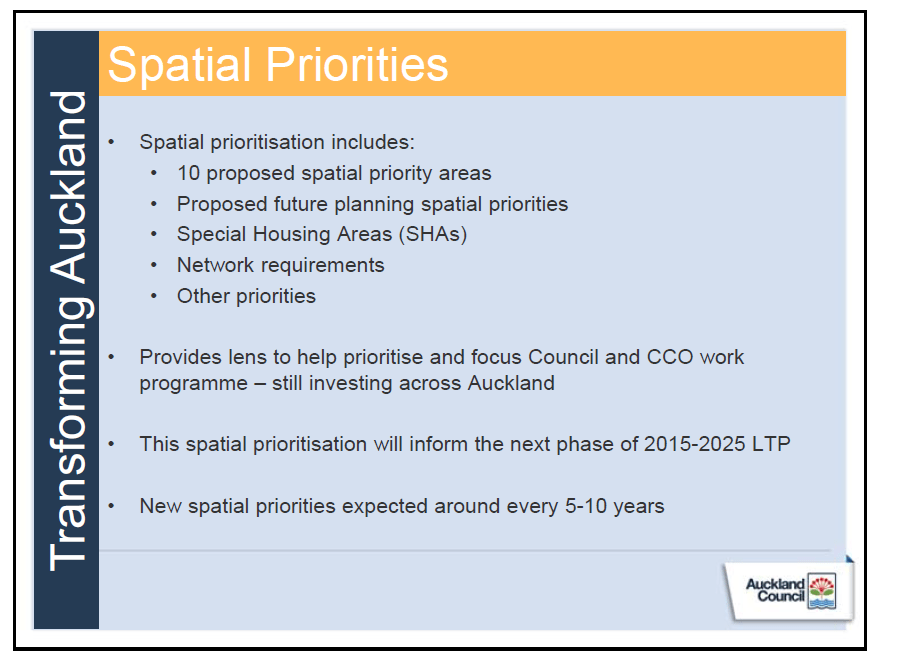 Transforming Auckland

Spatial Priorities

• Spatial prioritisation includes:
 • 10 proposed spatial priority areas
 • Proposed future planning spatial priorities
 • Special Housing Areas (SHAs)
 • Network requirements
 • Other priorities

• Provides lens to help prioritise and focus Council and CCO work programme – still investing across Auckland

• This spatial prioritisation will inform the next phase of 2015-2025 LTP

• New spatial priorities expected around every 5-10 years

Auckland Council